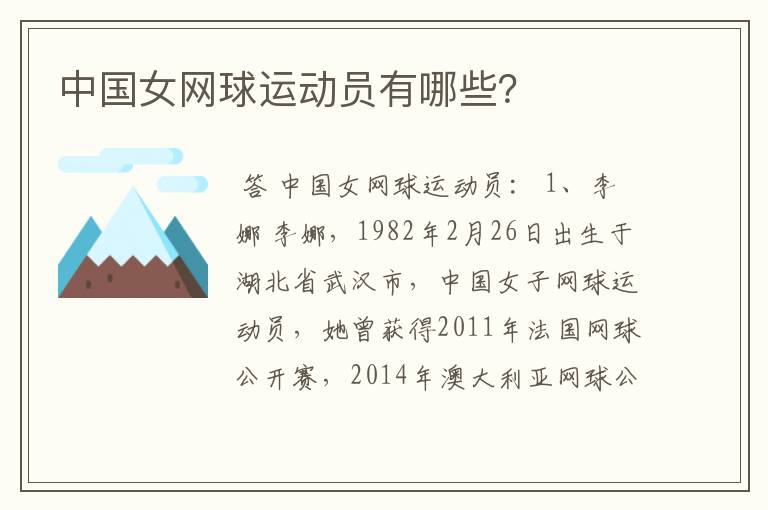 中国女网球运动员有哪些？

答 中国女网球运动员： 1、李娜 李娜，1982年2月26日出生于湖北省武汉市，中国女子网球运动员，她曾获得2011年法国网球公开赛，2014年澳大利亚网球公